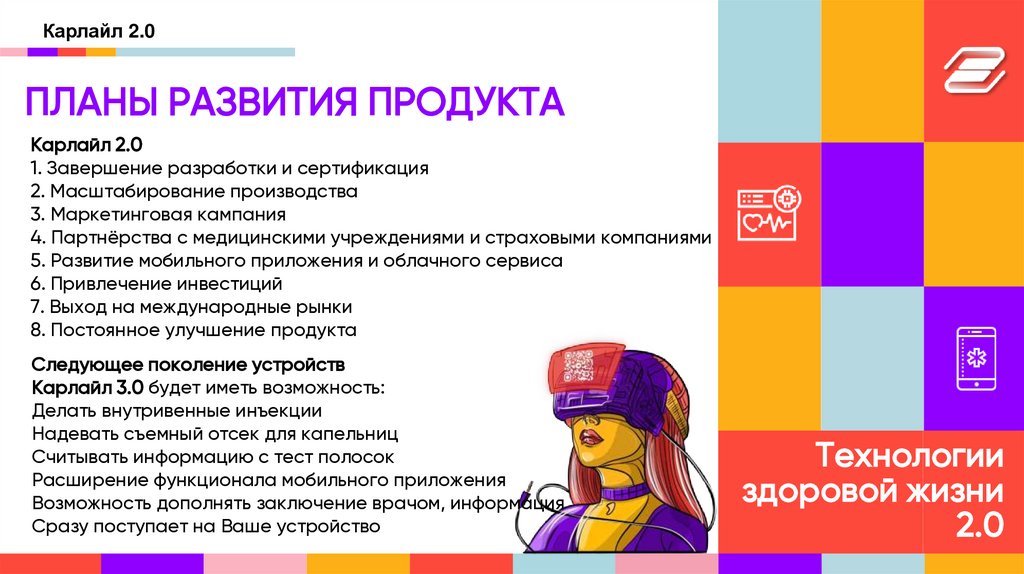 Карлайл 2.0

ПЛАНЫ РАЗВИТИЯ ПРОДУКТА

Карлайл 2.0
1. Завершение разработки и сертификация
2. Масштабирование производства
3. Маркетинговая кампания
4. Партнёрства с медицинскими учреждениями и страховыми компаниями
5. Развитие мобильного приложения и облачного сервиса
6. Привлечение инвестиций
7. Выход на международные рынки
8. Постоянное улучшение продукта

Следующее поколение устройств
Карлайл 3.0 будет иметь возможность:
Делать внутривенные инъекции
Надевать съемный отсек для капельниц
Считывать информацию с тест полосок
Расширение функционала мобильного приложения
Возможность дополнять заключение врачом, информация
Сразу поступает на Ваше устройство

Технологии здоровой жизни 2.0